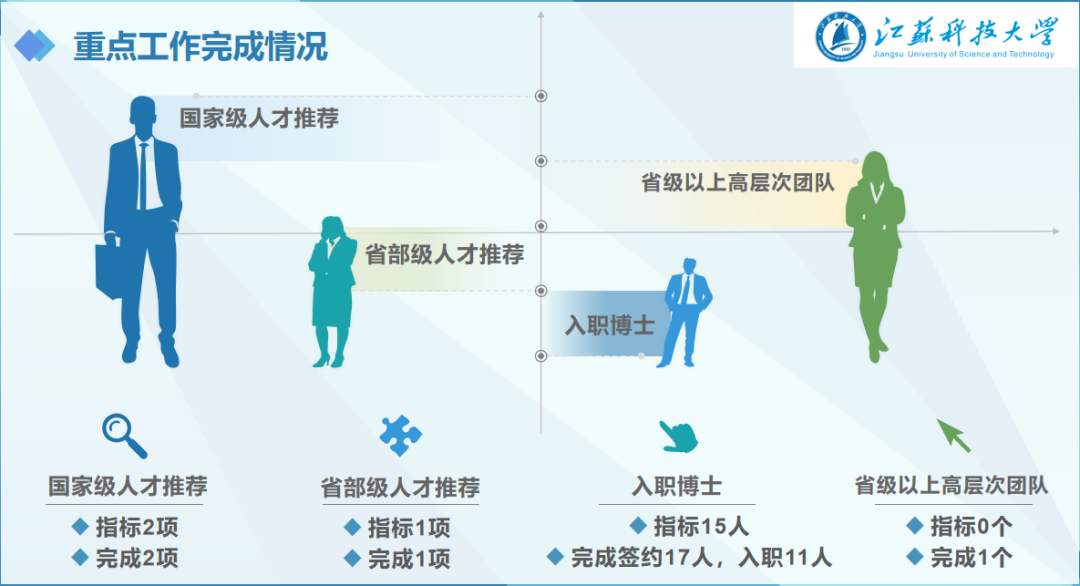 重点工作完成情况

江苏科技大学
Jiangsu University of Science and Technology

国家级人才推荐

省级以上高层次团队

省部级人才推荐

入职博士

国家级人才推荐
◆ 指标2项
◆ 完成2项

省部级人才推荐
◆ 指标1项
◆ 完成1项

入职博士
◆ 指标15人
◆ 完成签约17人，入职11人

省级以上高层次团队
◆ 指标0个
◆ 完成1个